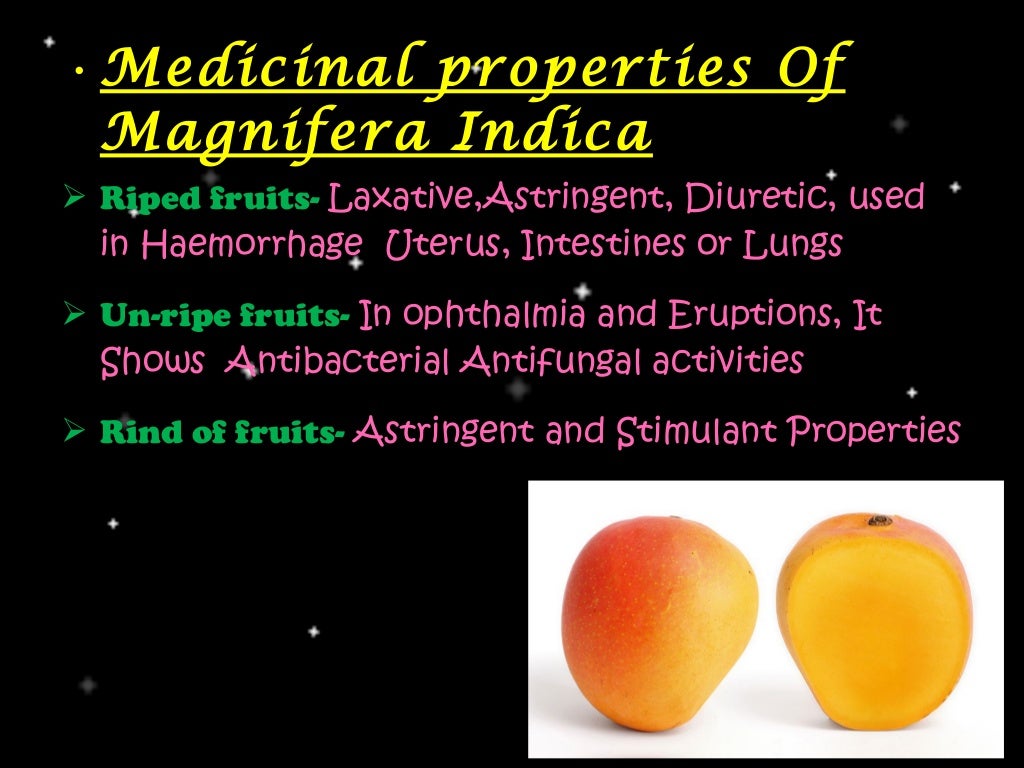 • Medicinal properties Of Magnifera Indica

➢ Riped fruits- Laxative,Astringent, Diuretic, used in Haemorrhage Uterus, Intestines or Lungs

➢ Un-ripe fruits- In ophthalmia and Eruptions, It Shows Antibacterial Antifungal activities

➢ Rind of fruits- Astringent and Stimulant Properties